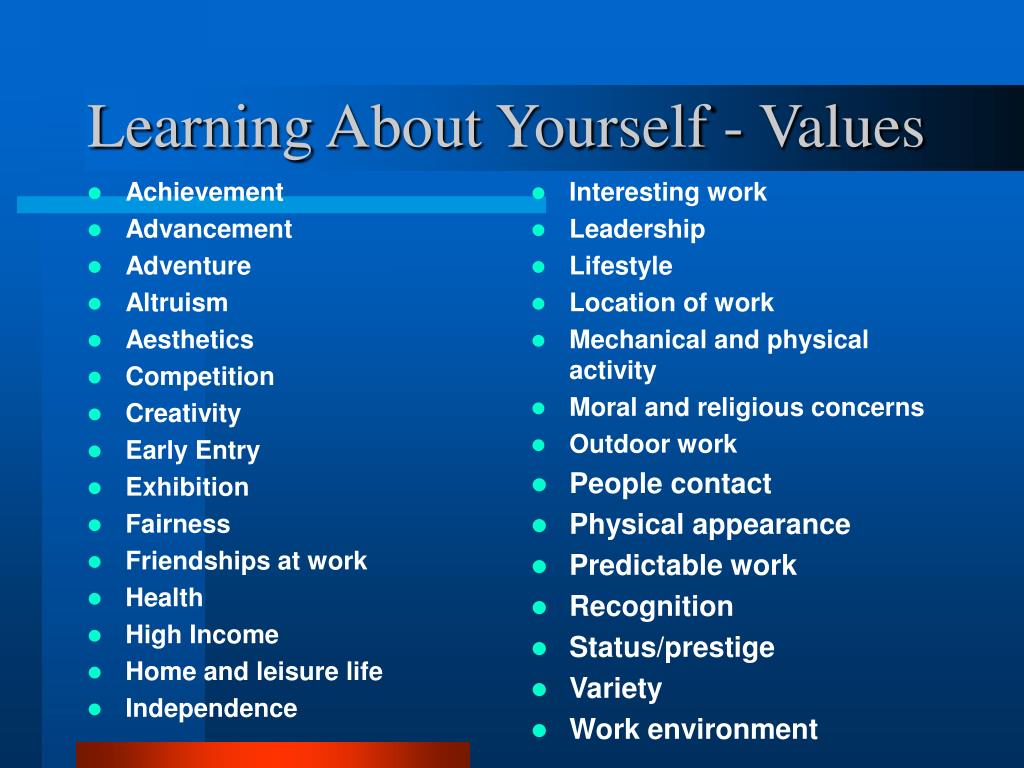 Learning About Yourself - Values

- Achievement
- Advancement
- Adventure
- Altruism
- Aesthetics
- Competition
- Creativity
- Early Entry
- Exhibition
- Fairness
- Friendships at work
- Health
- High Income
- Home and leisure life
- Independence

- Interesting work
- Leadership
- Lifestyle
- Location of work
- Mechanical and physical activity
- Moral and religious concerns
- Outdoor work
- People contact
- Physical appearance
- Predictable work
- Recognition
- Status/prestige
- Variety
- Work environment